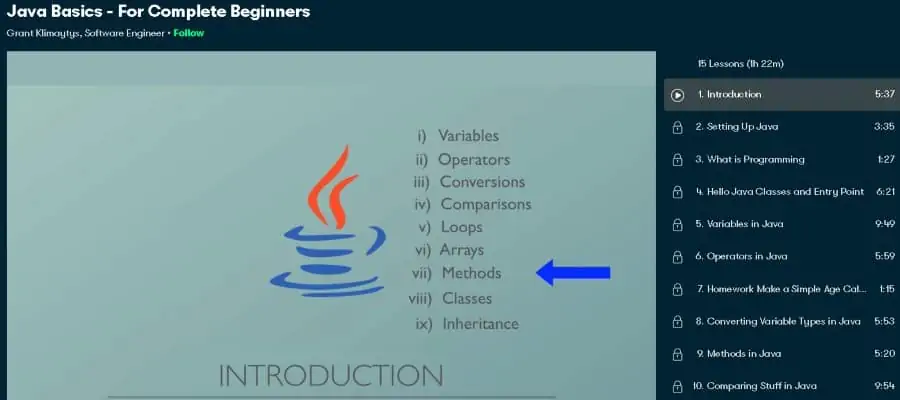 Java Basics - For Complete Beginners
Grant Klimaytys, Software Engineer • Follow

i) Variables
ii) Operators
iii) Conversions
iv) Comparisons
v) Loops
vi) Arrays
vii) Methods
viii) Classes
ix) Inheritance

INTRODUCTION

15 Lessons (1h 22m)
1. Introduction 5:37
2. Setting Up Java 3:35
3. What is Programming 1:27
4. Hello Java Classes and Entry Point 6:21
5. Variables in Java 9:49
6. Operators in Java 5:59
7. Homework Make a Simple Age Cal... 1:15
8. Converting Variable Types in Java 5:53
9. Methods in Java 5:20
10. Comparing Stuff in Java 9:54